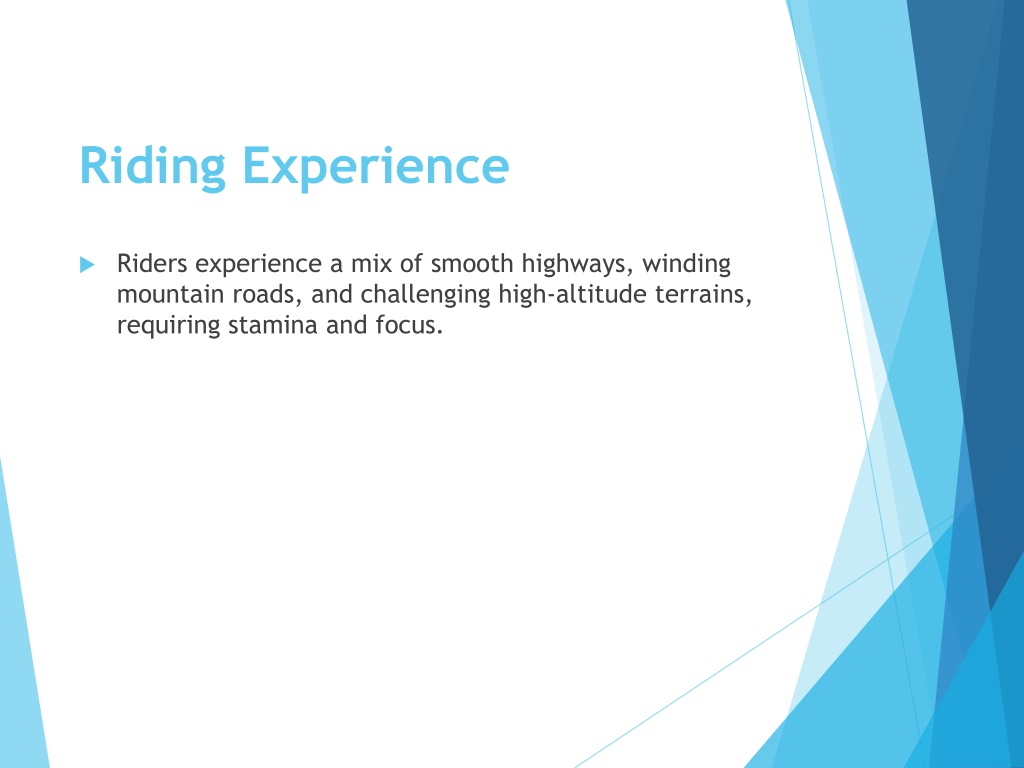 Riding Experience

Riders experience a mix of smooth highways, winding mountain roads, and challenging high-altitude terrains, requiring stamina and focus.